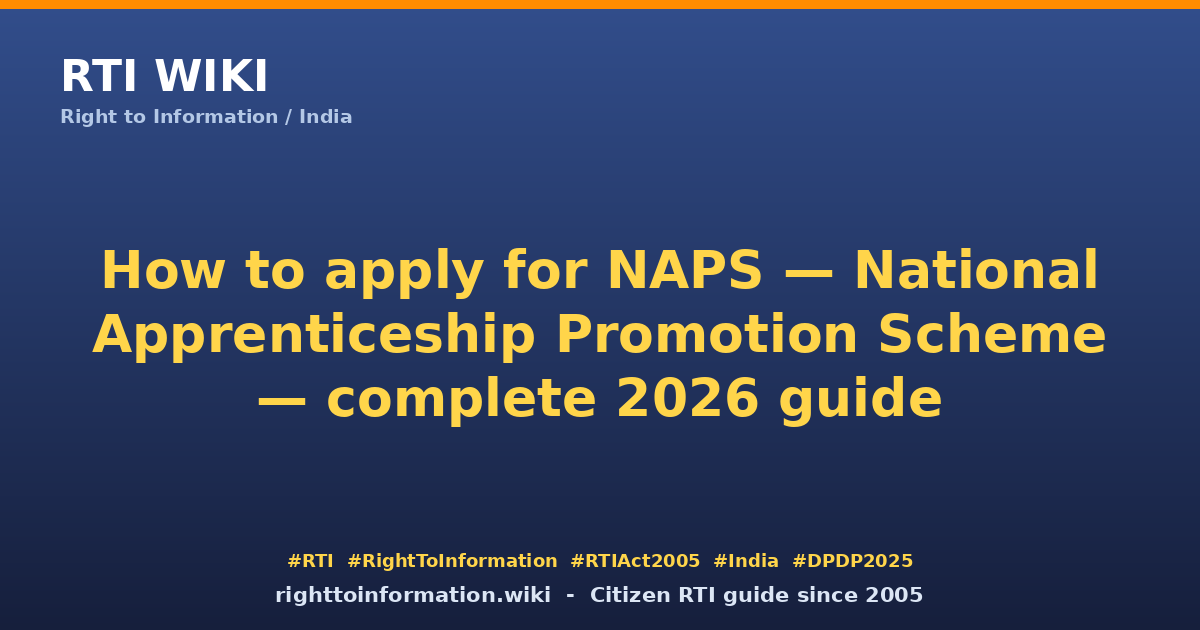 RTI WIKI
Right to Information / India

How to apply for NAPS — National Apprenticeship Promotion Scheme — complete 2026 guide

#RTI #RightToInformation #RTIAct2005 #India #DPDP2025
righttoinformation.wiki - Citizen RTI guide since 2005